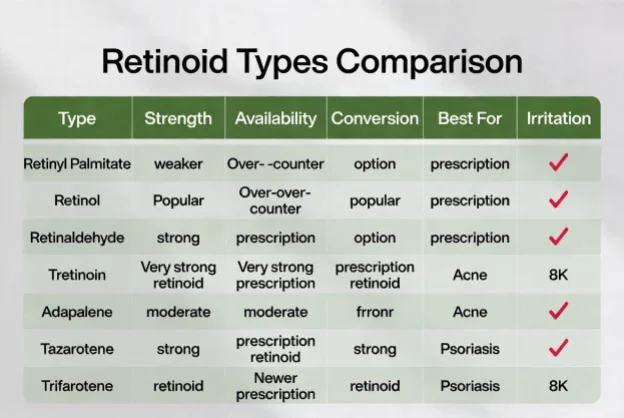 Retinoid Types Comparison

| Type | Strength | Availability | Conversion | Best For | Irritation |
|---|---|---|---|---|---|
| Retinyl Palmitate | weaker | Over- -counter | option | prescription | ✓ |
| Retinol | Popular | Over-over-counter | popular | prescription | ✓ |
| Retinaldehyde | strong | prescription | option | prescription | ✓ |
| Tretinoin | Very strong retinoid | Very strong prescription | prescription retinoid | Acne | 8K |
| Adapalene | moderate | moderate | frronr | Acne | ✓ |
| Tazarotene | strong | prescription retinoid | strong | Psoriasis | ✓ |
| Trifarotene | retinoid | Newer prescription | retinoid | Psoriasis | 8K |